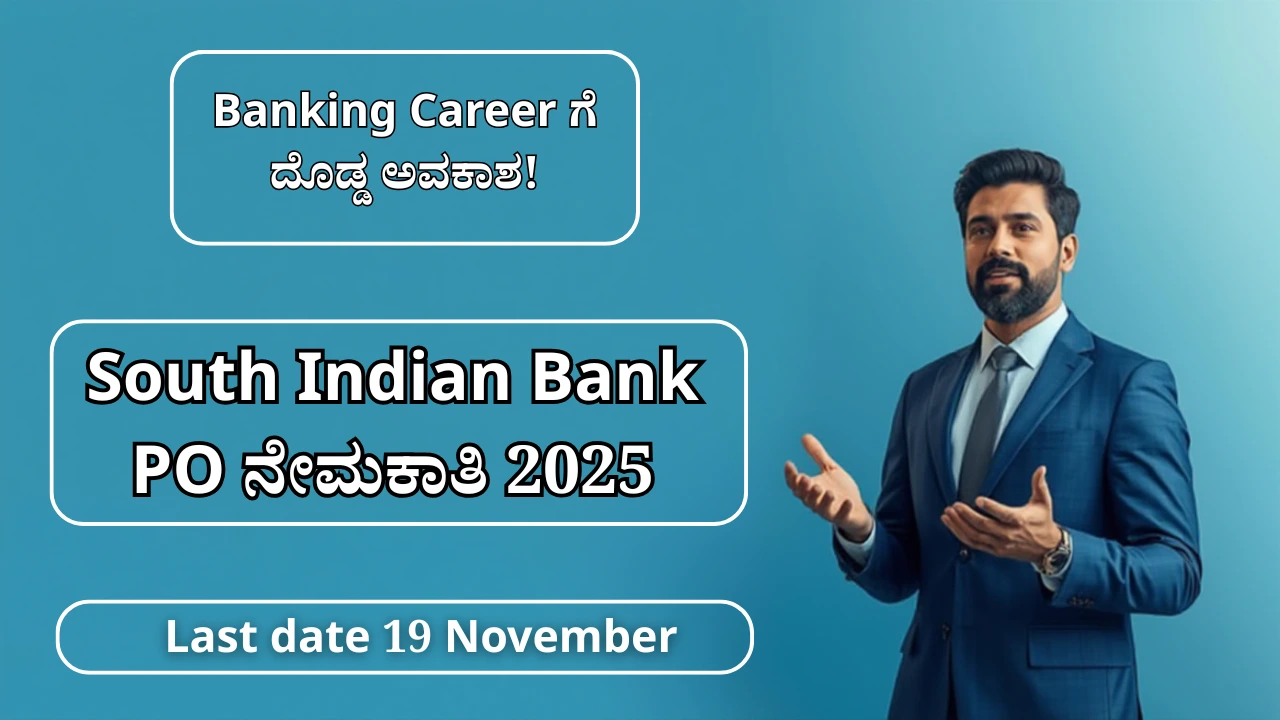 Banking Career ಗೆ ದೊಡ್ಡ ಅವಕಾಶ!

South Indian Bank PO ನೇಮಕಾತಿ 2025

Last date 19 November